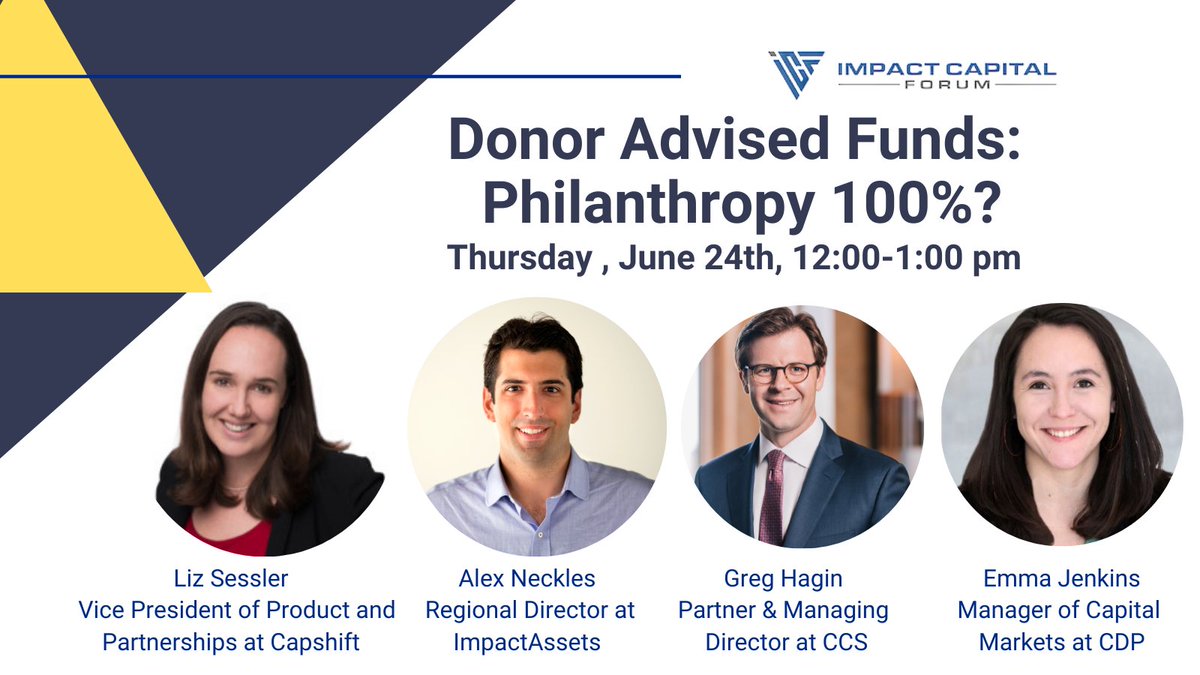 ICF IMPACT CAPITAL FORUM

Donor Advised Funds: Philanthropy 100%?

Thursday , June 24th, 12:00-1:00 pm

Liz Sessler
Vice President of Product and Partnerships at Capshift

Alex Neckles
Regional Director at ImpactAssets

Greg Hagin
Partner & Managing Director at CCS

Emma Jenkins
Manager of Capital Markets at CDP